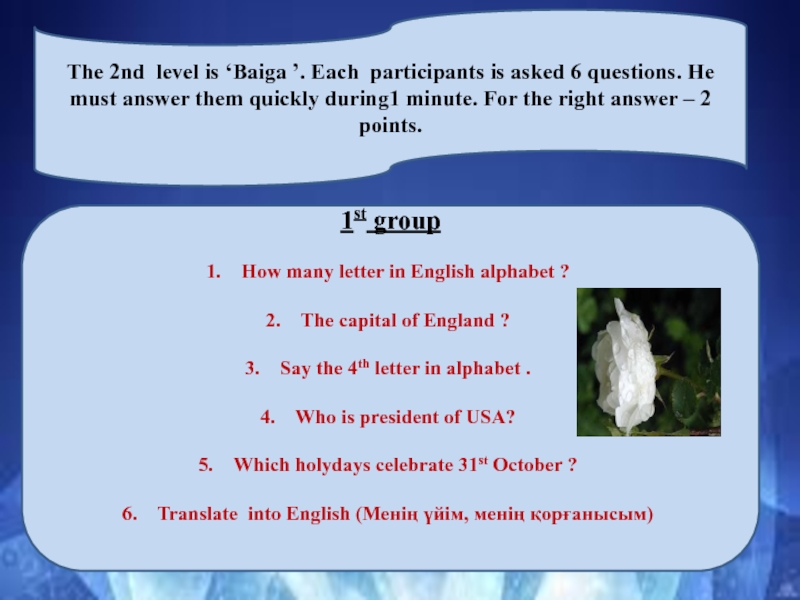 The 2nd level is ‘Baiga ’. Each participants is asked 6 questions. He must answer them quickly during1 minute. For the right answer – 2 points.

1st group

1. How many letter in English alphabet ?

2. The capital of England ?

3. Say the 4th letter in alphabet .

4. Who is president of USA?

5. Which holydays celebrate 31st October ?

6. Translate into English (Менің үйім, менің қорғанысым)